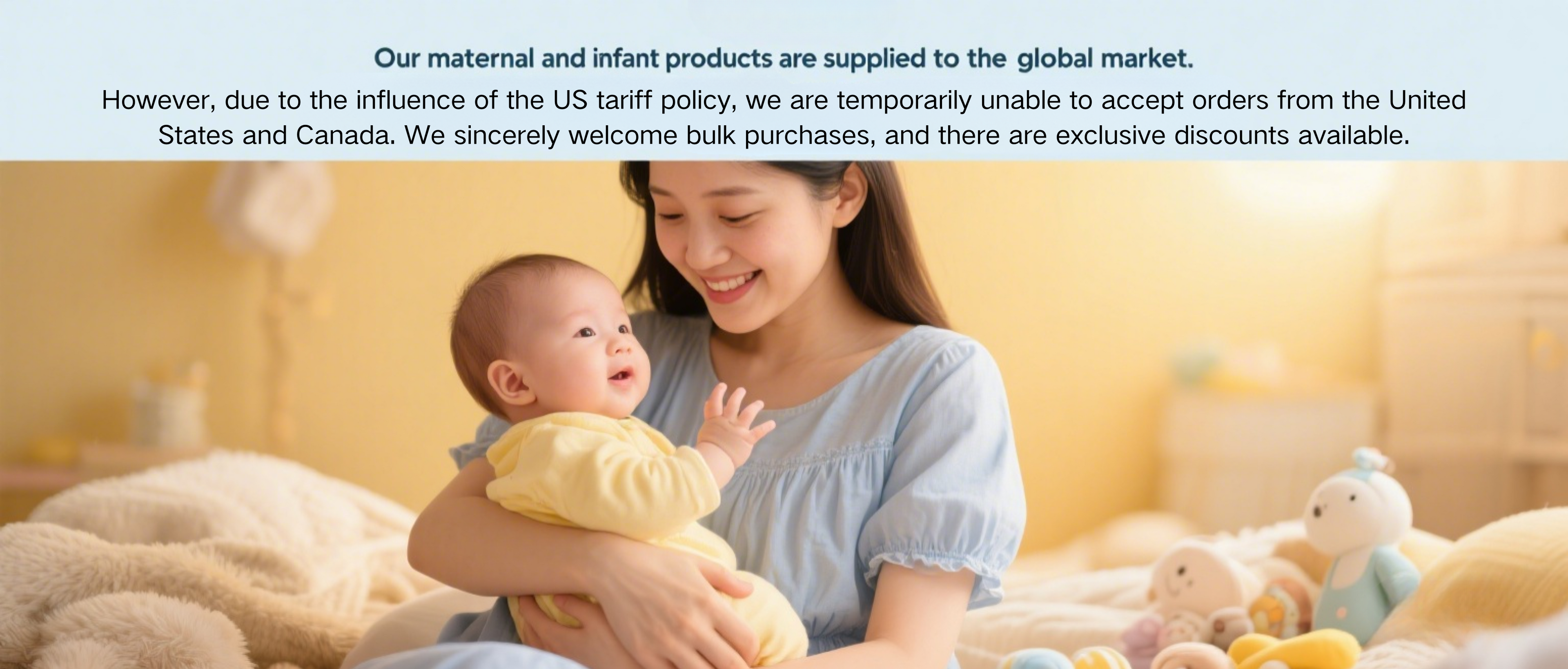 Our maternal and infant products are supplied to the global market.

However, due to the influence of the US tariff policy, we are temporarily unable to accept orders from the United States and Canada. We sincerely welcome bulk purchases, and there are exclusive discounts available.